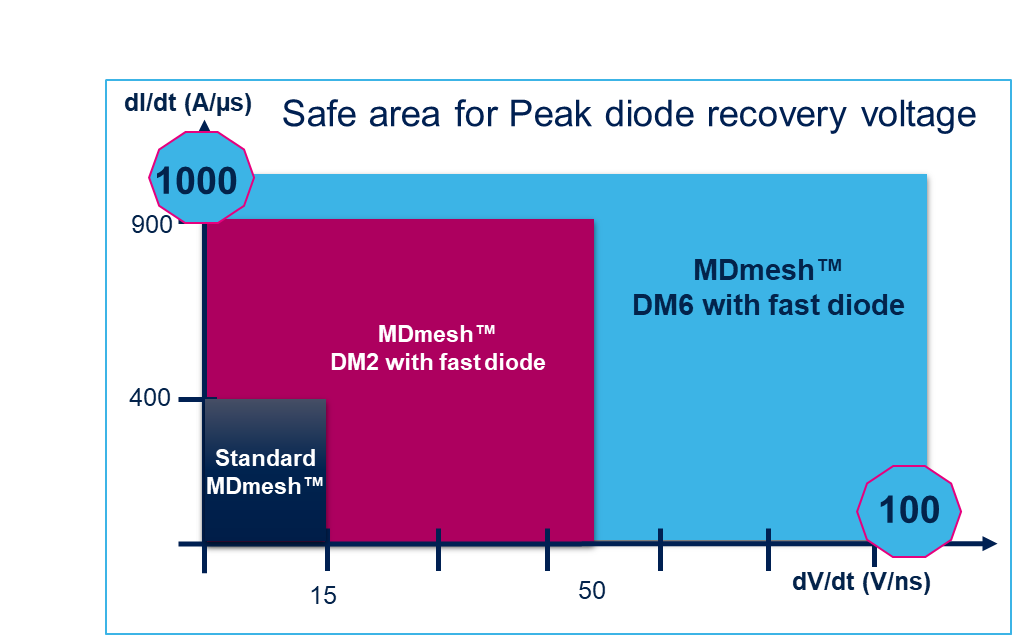 dI/dt (A/µs)

Safe area for Peak diode recovery voltage

1000

900

400

MDmesh™
DM6 with fast diode

MDmesh™
DM2 with fast diode

Standard
MDmesh™

100

15

50

dV/dt (V/ns)